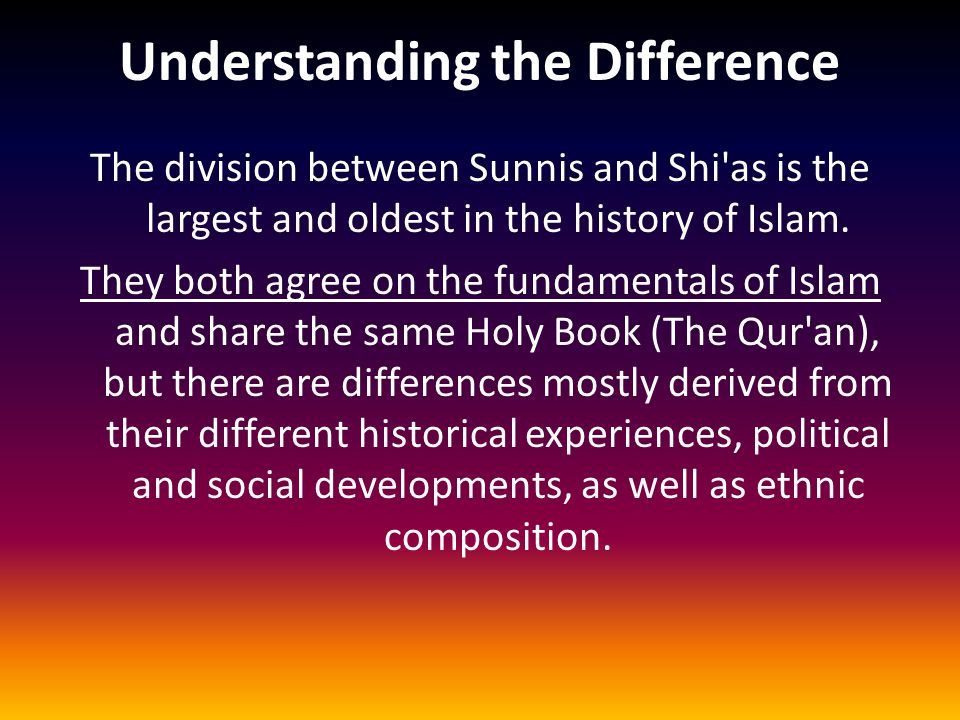 Understanding the Difference

The division between Sunnis and Shi'as is the largest and oldest in the history of Islam.

They both agree on the fundamentals of Islam and share the same Holy Book (The Qur'an), but there are differences mostly derived from their different historical experiences, political and social developments, as well as ethnic composition.